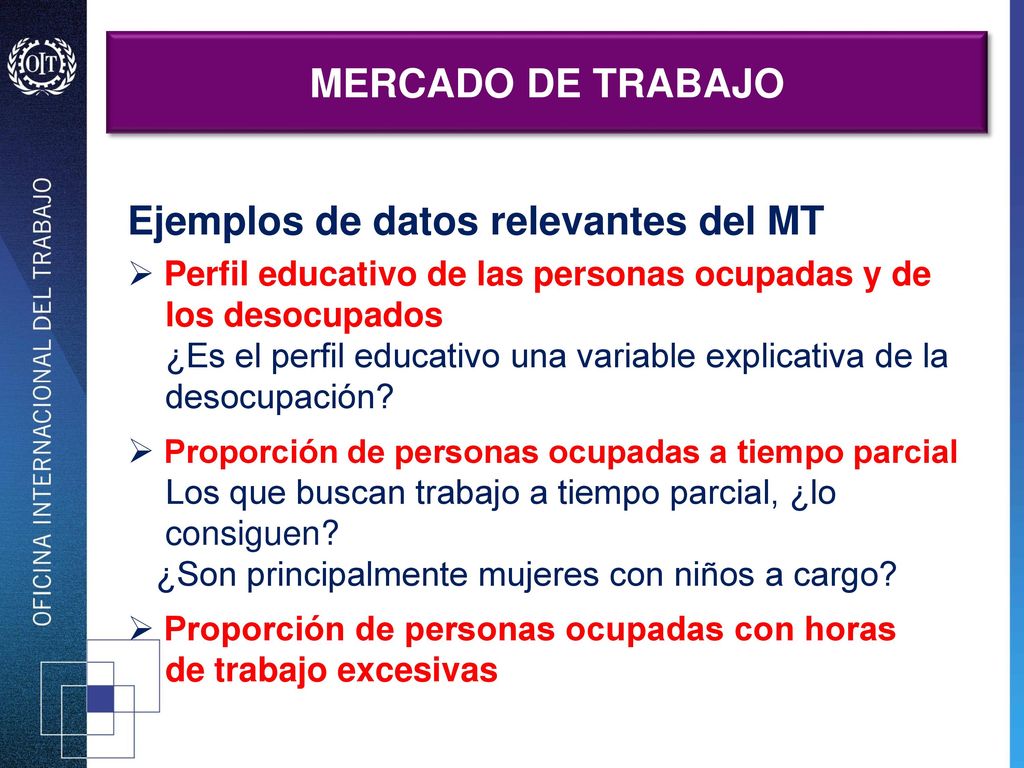 OIT

OFICINA INTERNACIONAL DEL TRABAJO

MERCADO DE TRABAJO

Ejemplos de datos relevantes del MT

➢ Perfil educativo de las personas ocupadas y de los desocupados
¿Es el perfil educativo una variable explicativa de la desocupación?

➢ Proporción de personas ocupadas a tiempo parcial
Los que buscan trabajo a tiempo parcial, ¿lo consiguen?
¿Son principalmente mujeres con niños a cargo?

➢ Proporción de personas ocupadas con horas de trabajo excesivas